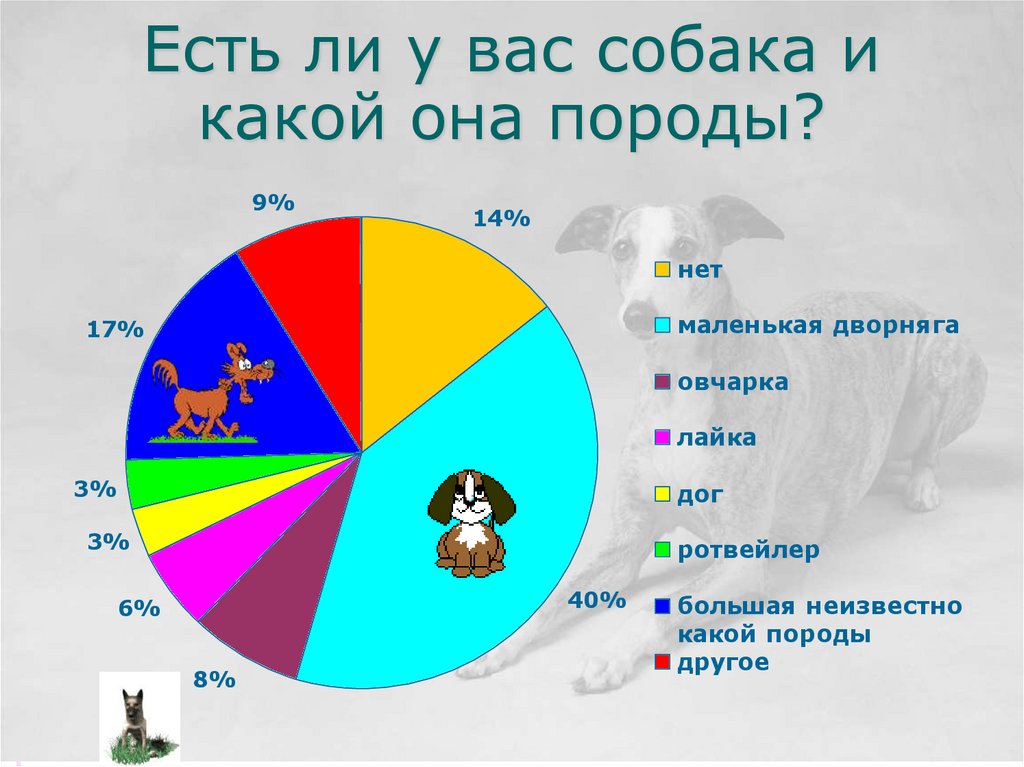 Есть ли у вас собака и какой она породы?

9%

14%

17%

3%

3%

6%

8%

40%

нет

маленькая дворняга

овчарка

лайка

дог

ротвейлер

большая неизвестно какой породы

другое